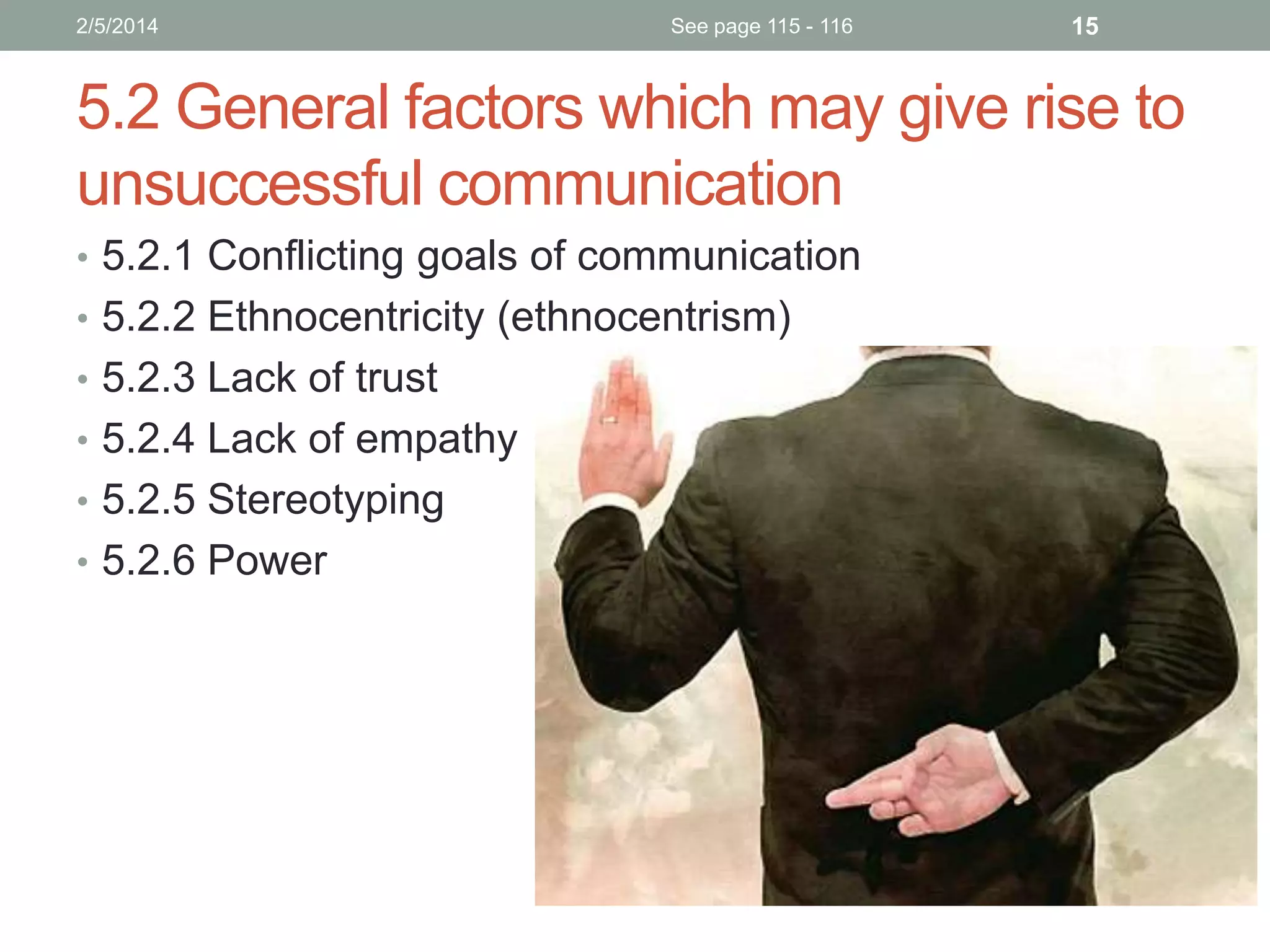 2/5/2014 See page 115 - 116 15

5.2 General factors which may give rise to unsuccessful communication

• 5.2.1 Conflicting goals of communication
• 5.2.2 Ethnocentricity (ethnocentrism)
• 5.2.3 Lack of trust
• 5.2.4 Lack of empathy
• 5.2.5 Stereotyping
• 5.2.6 Power